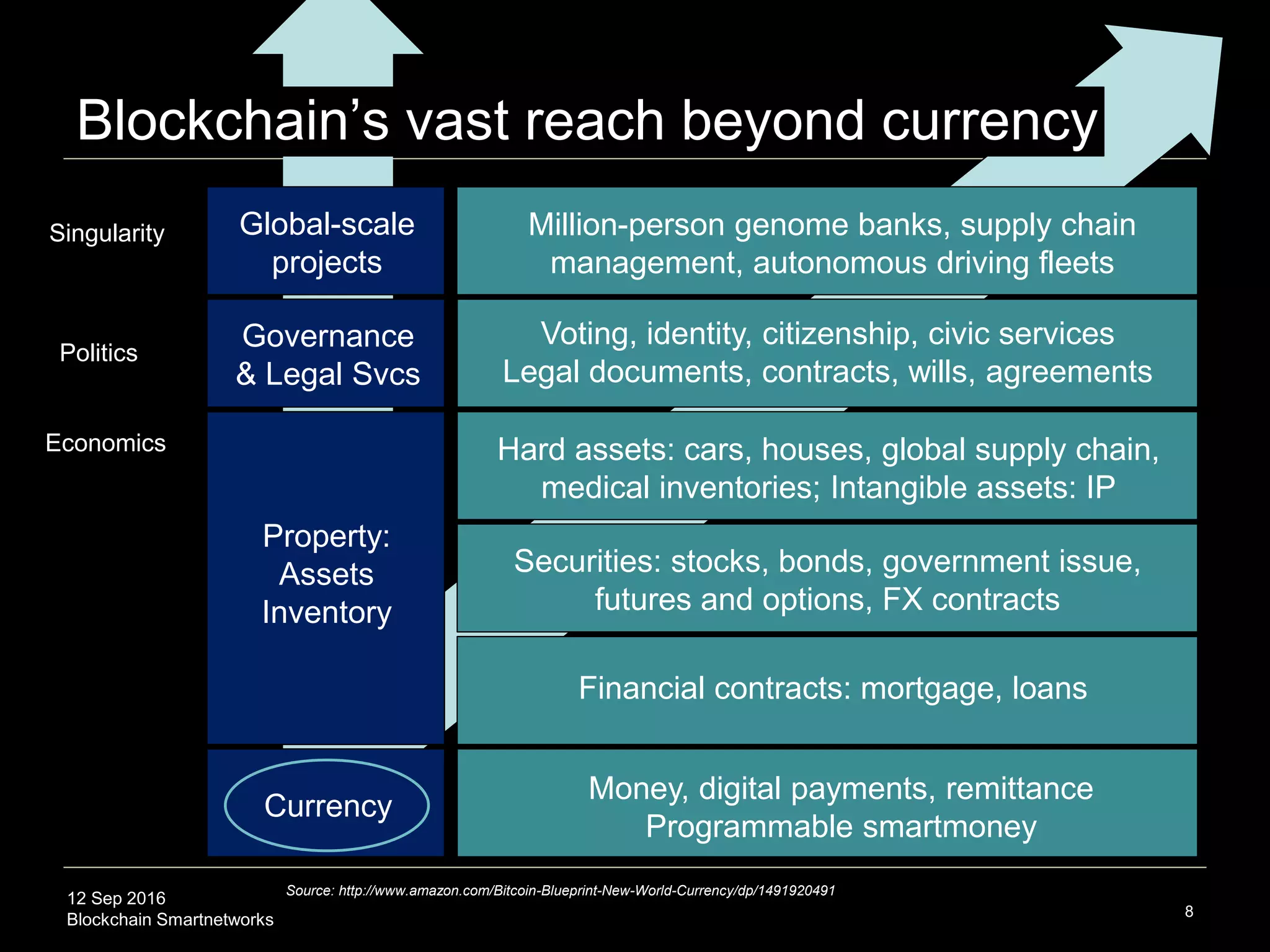 Blockchain’s vast reach beyond currency

Singularity

Global-scale projects

Million-person genome banks, supply chain management, autonomous driving fleets

Politics

Governance & Legal Svcs

Voting, identity, citizenship, civic services
Legal documents, contracts, wills, agreements

Economics

Property: Assets Inventory

Hard assets: cars, houses, global supply chain, medical inventories; Intangible assets: IP

Securities: stocks, bonds, government issue, futures and options, FX contracts

Financial contracts: mortgage, loans

Currency

Money, digital payments, remittance
Programmable smartmoney

Source: http://www.amazon.com/Bitcoin-Blueprint-New-World-Currency/dp/1491920491

12 Sep 2016
Blockchain Smartnetworks

8